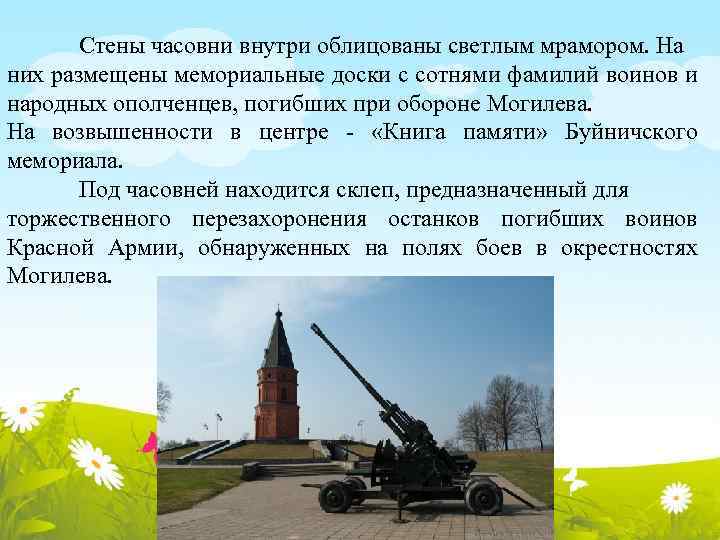 Стены часовни внутри облицованы светлым мрамором. На них размещены мемориальные доски с сотнями фамилий воинов и народных ополченцев, погибших при обороне Могилева.
На возвышенности в центре - «Книга памяти» Буйничского мемориала.

Под часовней находится склеп, предназначенный для торжественного перезахоронения останков погибших воинов Красной Армии, обнаруженных на полях боев в окрестностях Могилева.